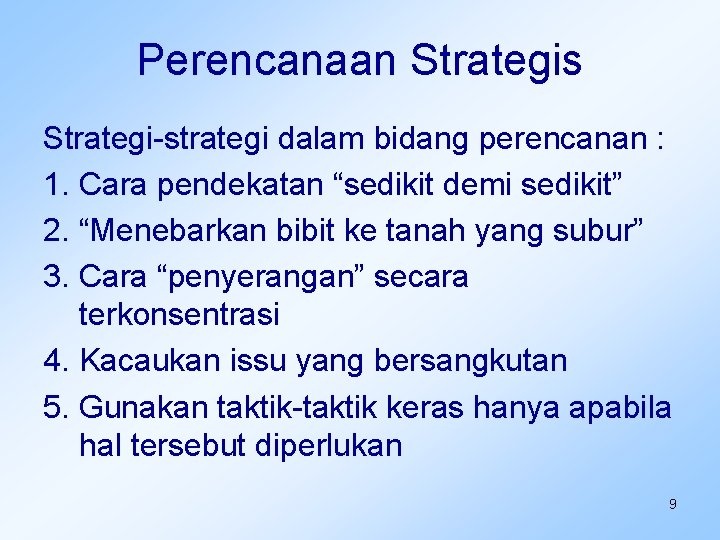 Perencanaan Strategis

Strategi-strategi dalam bidang perencanan :

1. Cara pendekatan “sedikit demi sedikit”
2. “Menebarkan bibit ke tanah yang subur”
3. Cara “penyerangan” secara terkonsentrasi
4. Kacaukan issu yang bersangkutan
5. Gunakan taktik-taktik keras hanya apabila hal tersebut diperlukan

9